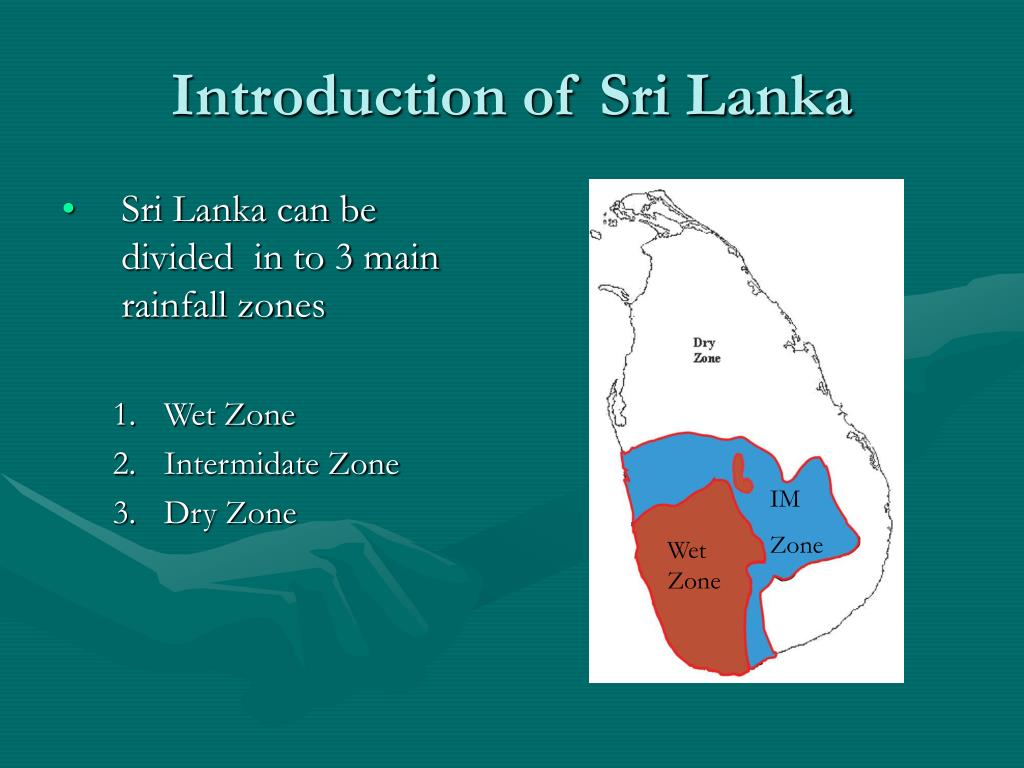 Introduction of Sri Lanka

• Sri Lanka can be divided in to 3 main rainfall zones

1. Wet Zone
2. Intermidate Zone
3. Dry Zone

Dry Zone

IM Zone

Wet Zone